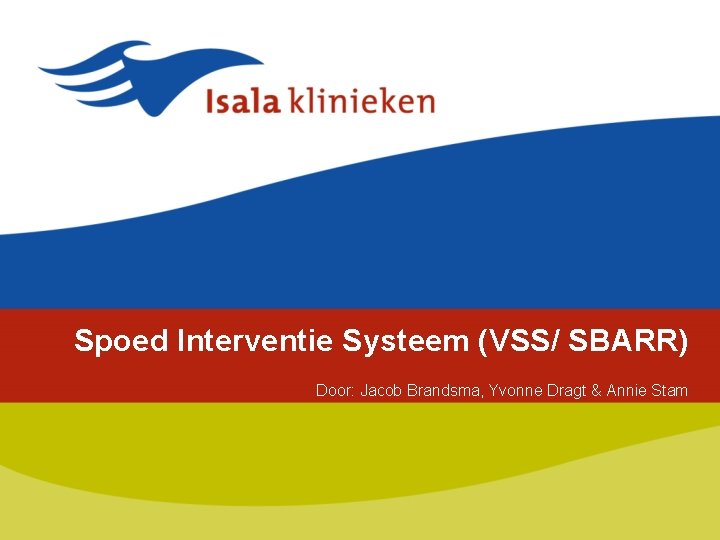 Isala klinieken

Spoed Interventie Systeem (VSS/ SBARR)

Door: Jacob Brandsma, Yvonne Dragt & Annie Stam